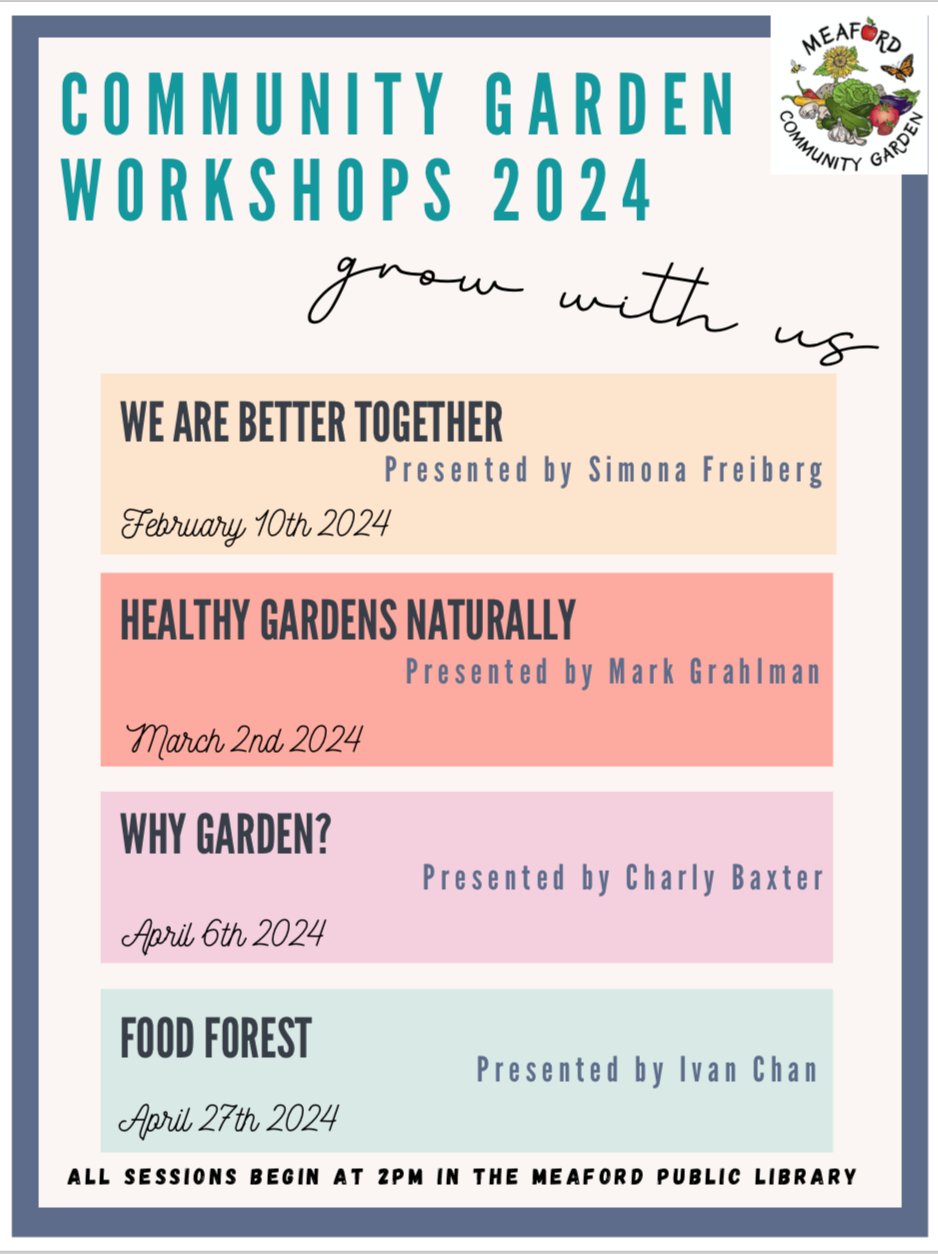 COMMUNITY GARDEN WORKSHOPS 2024

MEAFORD COMMUNITY GARDEN

grow with us

WE ARE BETTER TOGETHER
Presented by Simona Freiberg
February 10th 2024

HEALTHY GARDENS NATURALLY
Presented by Mark Grahlman
March 2nd 2024

WHY GARDEN?
Presented by Charly Baxter
April 6th 2024

FOOD FOREST
Presented by Ivan Chan
April 27th 2024

ALL SESSIONS BEGIN AT 2PM IN THE MEAFORD PUBLIC LIBRARY